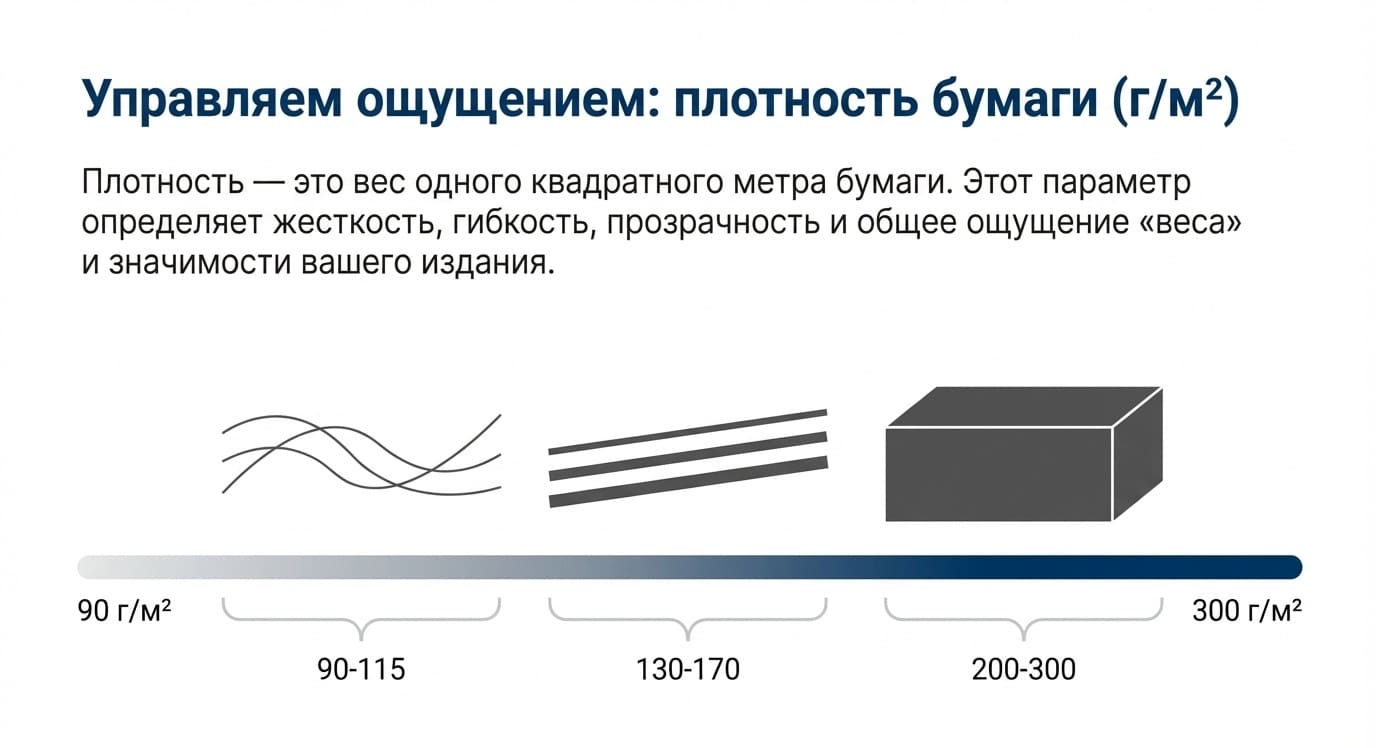 Управляем ощущением: плотность бумаги (г/м²)

Плотность — это вес одного квадратного метра бумаги. Этот параметр определяет жесткость, гибкость, прозрачность и общее ощущение «веса» и значимости вашего издания.

90 г/м²

300 г/м²

90-115

130-170

200-300